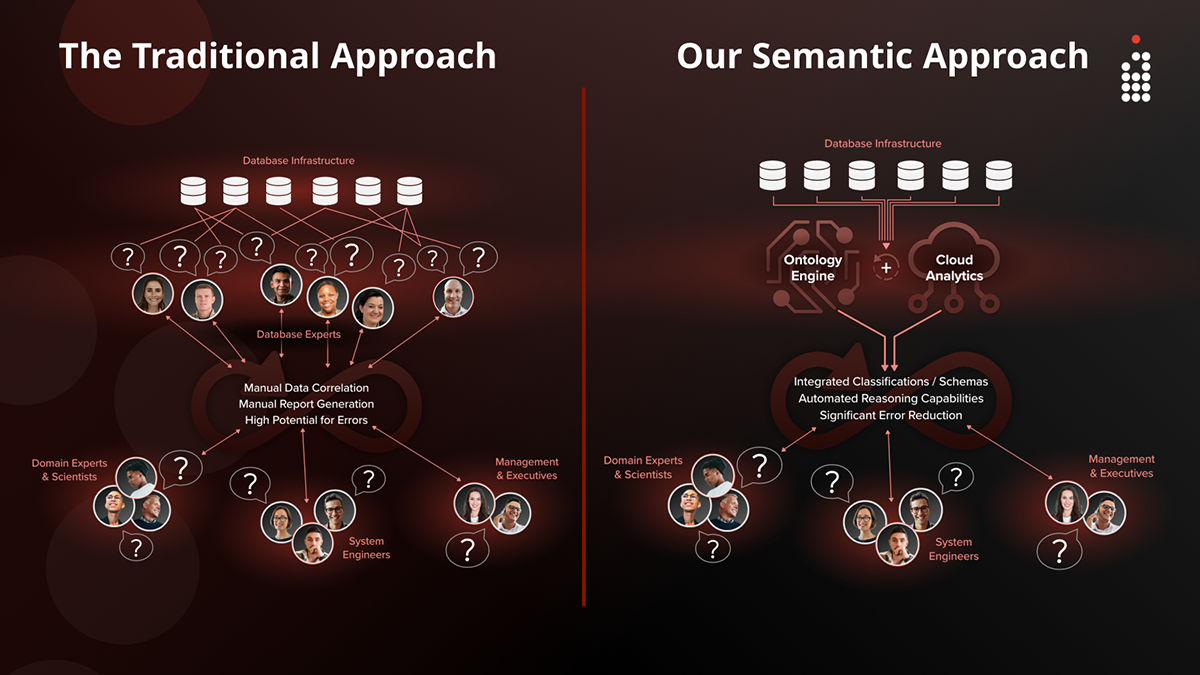 The Traditional Approach

Database Infrastructure

? ? ? ? ? ? ? ? ?

Database Experts

Manual Data Correlation
Manual Report Generation
High Potential for Errors

Domain Experts & Scientists

?

?

? ?

System Engineers

Management & Executives

?

Our Semantic Approach

Database Infrastructure

Ontology Engine

+

Cloud Analytics

Integrated Classifications / Schemas
Automated Reasoning Capabilities
Significant Error Reduction

Domain Experts & Scientists

?

?

? ?

System Engineers

Management & Executives

?